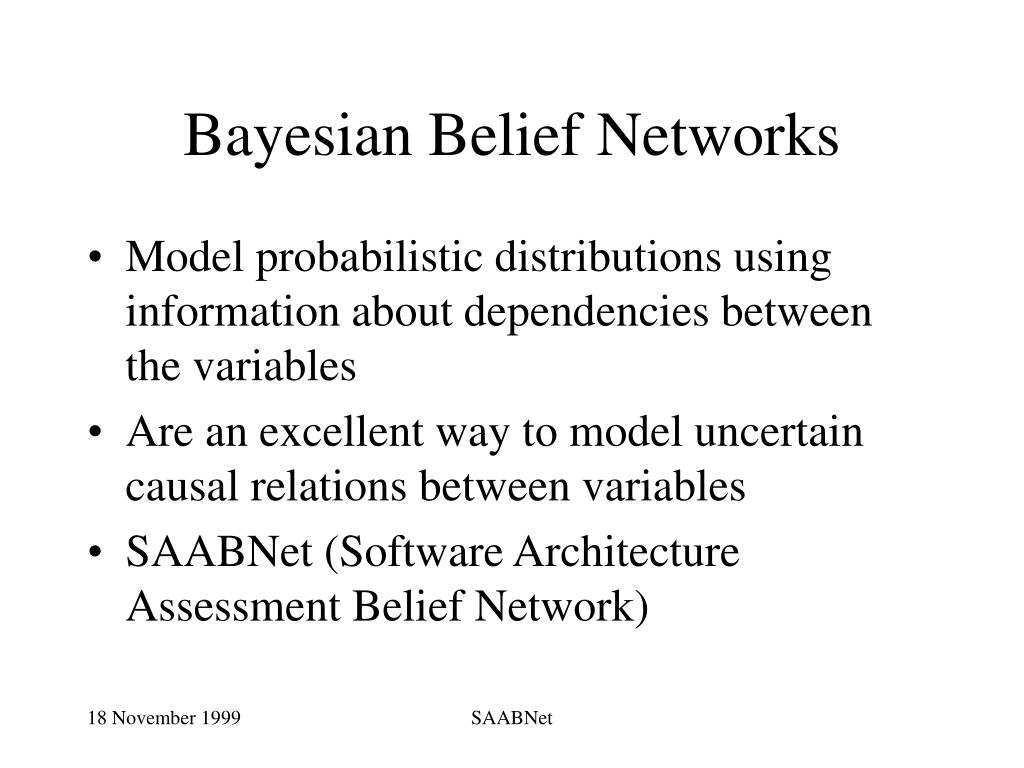 Bayesian Belief Networks

• Model probabilistic distributions using information about dependencies between the variables
• Are an excellent way to model uncertain causal relations between variables
• SAABNet (Software Architecture Assessment Belief Network)

18 November 1999

SAABNet